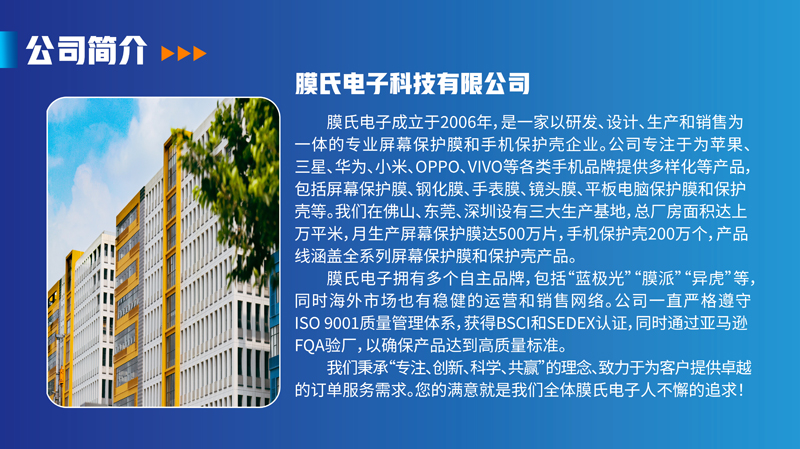 公司简介

膜氏电子科技有限公司

膜氏电子成立于2006年，是一家以研发、设计、生产和销售为一体的专业屏幕保护膜和手机保护壳企业。公司专注于为苹果、三星、华为、小米、OPPO、VIVO等各类手机品牌提供多样化等产品，包括屏幕保护膜、钢化膜、手表膜、镜头膜、平板电脑保护膜和保护壳等。我们在佛山、东莞、深圳设有三大生产基地，总厂房面积达上万平米，月生产屏幕保护膜达500万片，手机保护壳200万个，产品线涵盖全系列屏幕保护膜和保护壳产品。

膜氏电子拥有多个自主品牌，包括“蓝极光”“膜派”“异虎”等，同时海外市场也有稳健的运营和销售网络。公司一直严格遵守ISO 9001质量管理体系，获得BSCI和SEDEX认证，同时通过亚马逊FQA验厂，以确保产品达到高质量标准。

我们秉承“专注、创新、科学、共赢”的理念、致力于为客户提供卓越的订单服务需求。您的满意就是我们全体膜氏电子人不懈的追求！